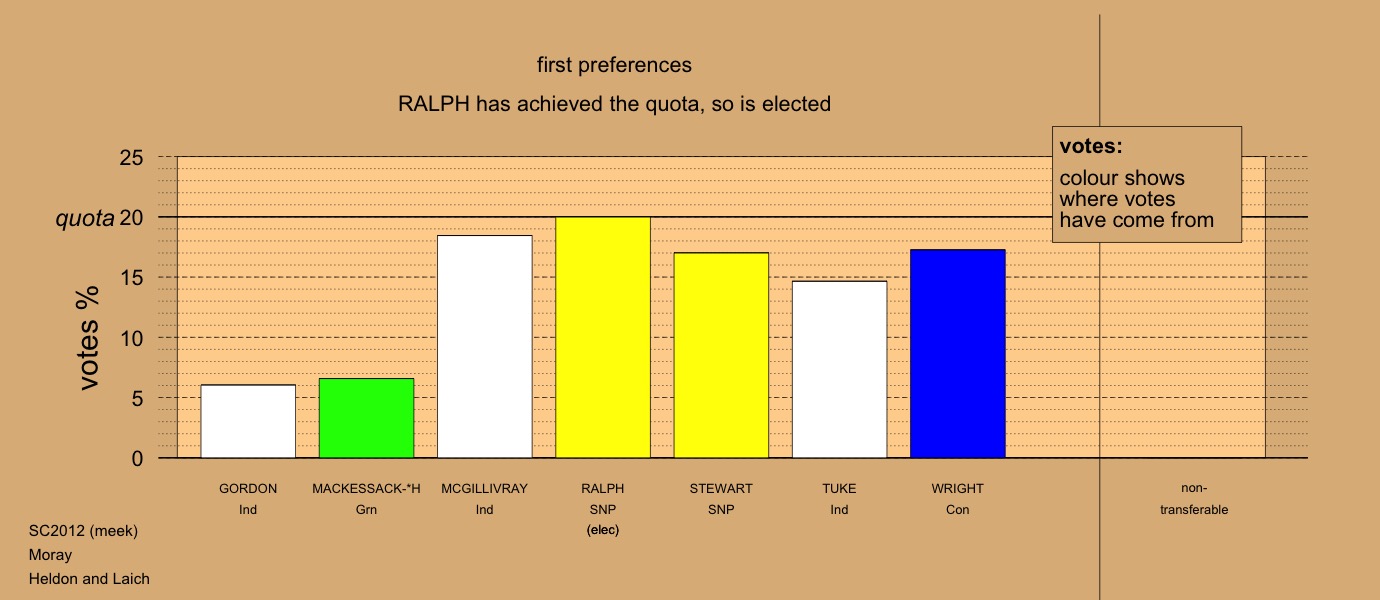 first preferences

RALPH has achieved the quota, so is elected

votes:
colour shows where votes have come from

votes %

25
quota 20
15
10
5
0

GORDON
Ind

MACKESSACK-*H
Grn

MCGILLIVRAY
Ind

RALPH
SNP
(elec)

STEWART
SNP

TUKE
Ind

WRIGHT
Con

non-transferable

SC2012 (meek)
Moray
Heldon and Laich